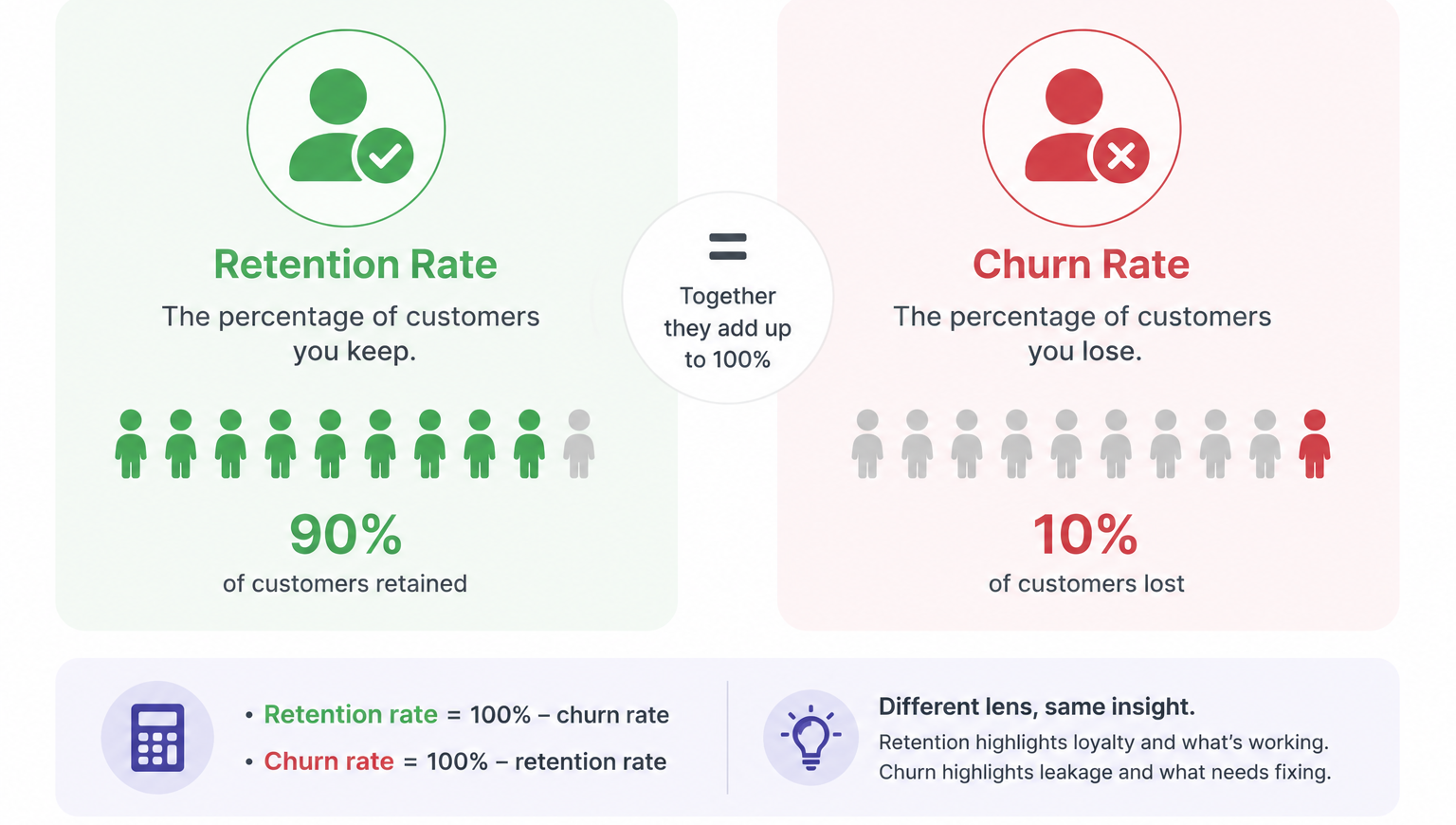 Retention Rate

The percentage of customers you keep.

90%

of customers retained

=

Together they add up to 100%

Churn Rate

The percentage of customers you lose.

10%

of customers lost

• Retention rate = 100% – churn rate

• Churn rate = 100% – retention rate

Different lens, same insight.

Retention highlights loyalty and what's working.
Churn highlights leakage and what needs fixing.